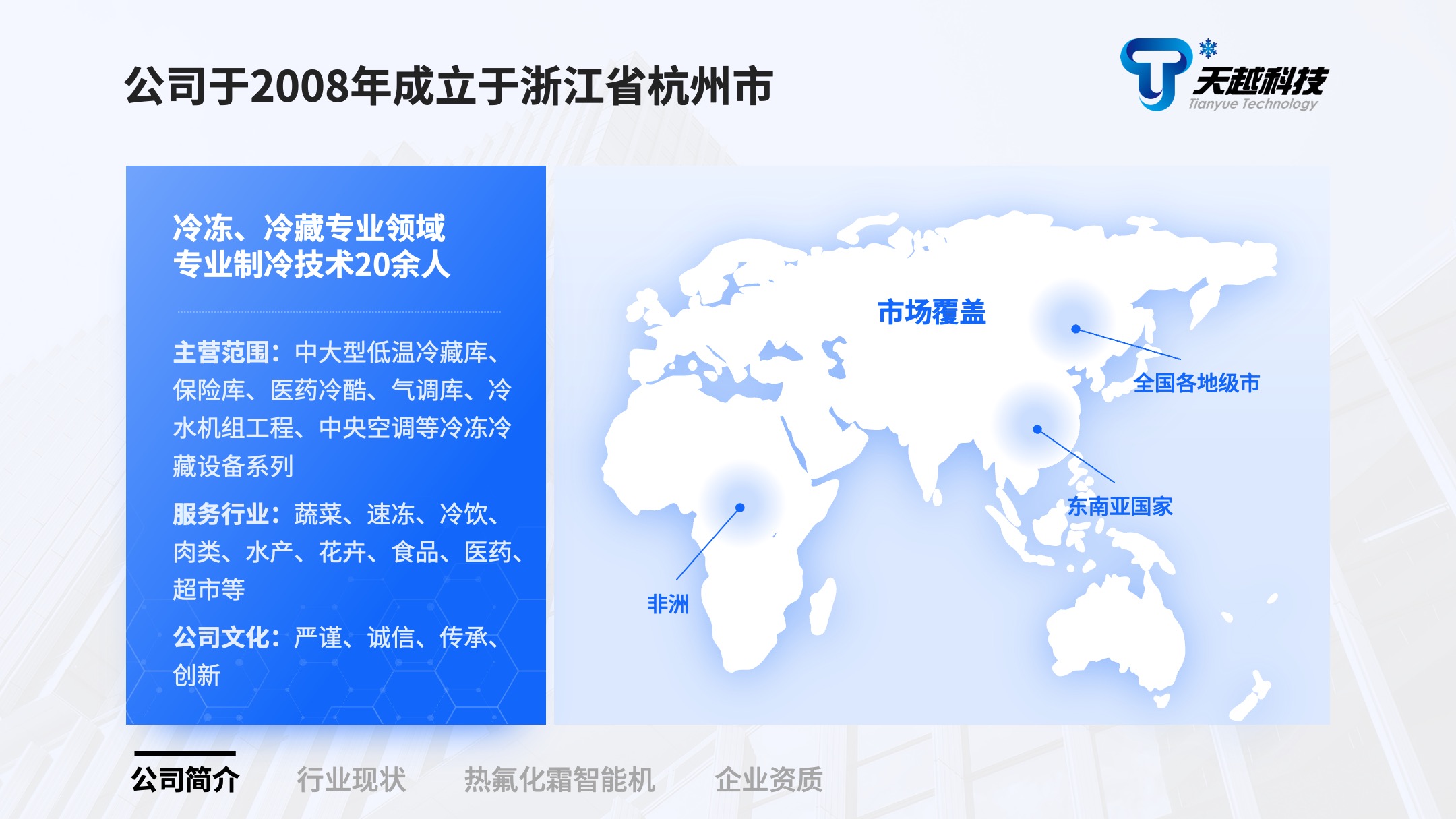 公司于2008年成立于浙江省杭州市

天越科技
Tianyue Technology

冷冻、冷藏专业领域
专业制冷技术20余人

主营范围：中大型低温冷藏库、保险库、医药冷酷、气调库、冷水机组工程、中央空调等冷冻冷藏设备系列

服务行业：蔬菜、速冻、冷饮、肉类、水产、花卉、食品、医药、超市等

公司文化：严谨、诚信、传承、创新

市场覆盖

全国各地级市

东南亚国家

非洲

公司简介　行业现状　热氟化霜智能机　企业资质